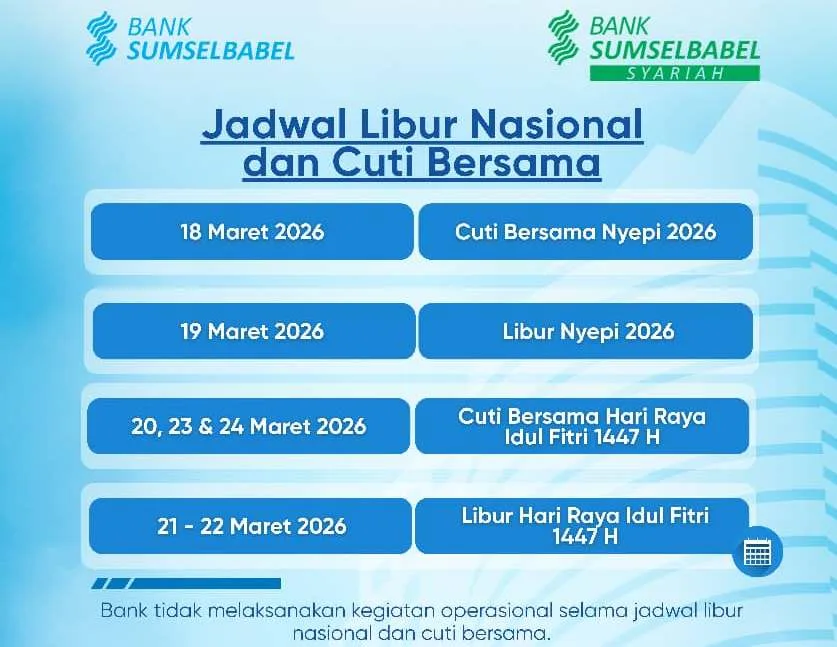 BANK
SUMSELBABEL

BANK
SUMSELBABEL
SYARIAH

Jadwal Libur Nasional dan Cuti Bersama

18 Maret 2026
Cuti Bersama Nyepi 2026

19 Maret 2026
Libur Nyepi 2026

20, 23 & 24 Maret 2026
Cuti Bersama Hari Raya Idul Fitri 1447 H

21 - 22 Maret 2026
Libur Hari Raya Idul Fitri 1447 H

Bank tidak melaksanakan kegiatan operasional selama jadwal libur nasional dan cuti bersama.